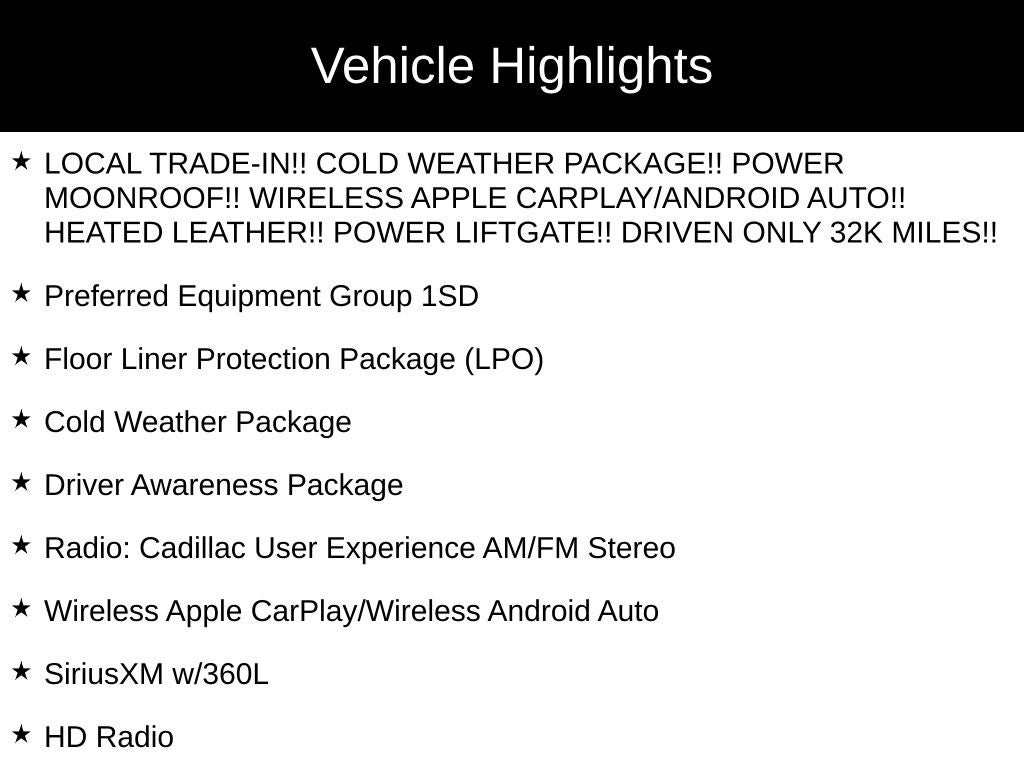 Vehicle Highlights

★ LOCAL TRADE-IN!! COLD WEATHER PACKAGE!! POWER MOONROOF!! WIRELESS APPLE CARPLAY/ANDROID AUTO!! HEATED LEATHER!! POWER LIFTGATE!! DRIVEN ONLY 32K MILES!!

★ Preferred Equipment Group 1SD

★ Floor Liner Protection Package (LPO)

★ Cold Weather Package

★ Driver Awareness Package

★ Radio: Cadillac User Experience AM/FM Stereo

★ Wireless Apple CarPlay/Wireless Android Auto

★ SiriusXM w/360L

★ HD Radio